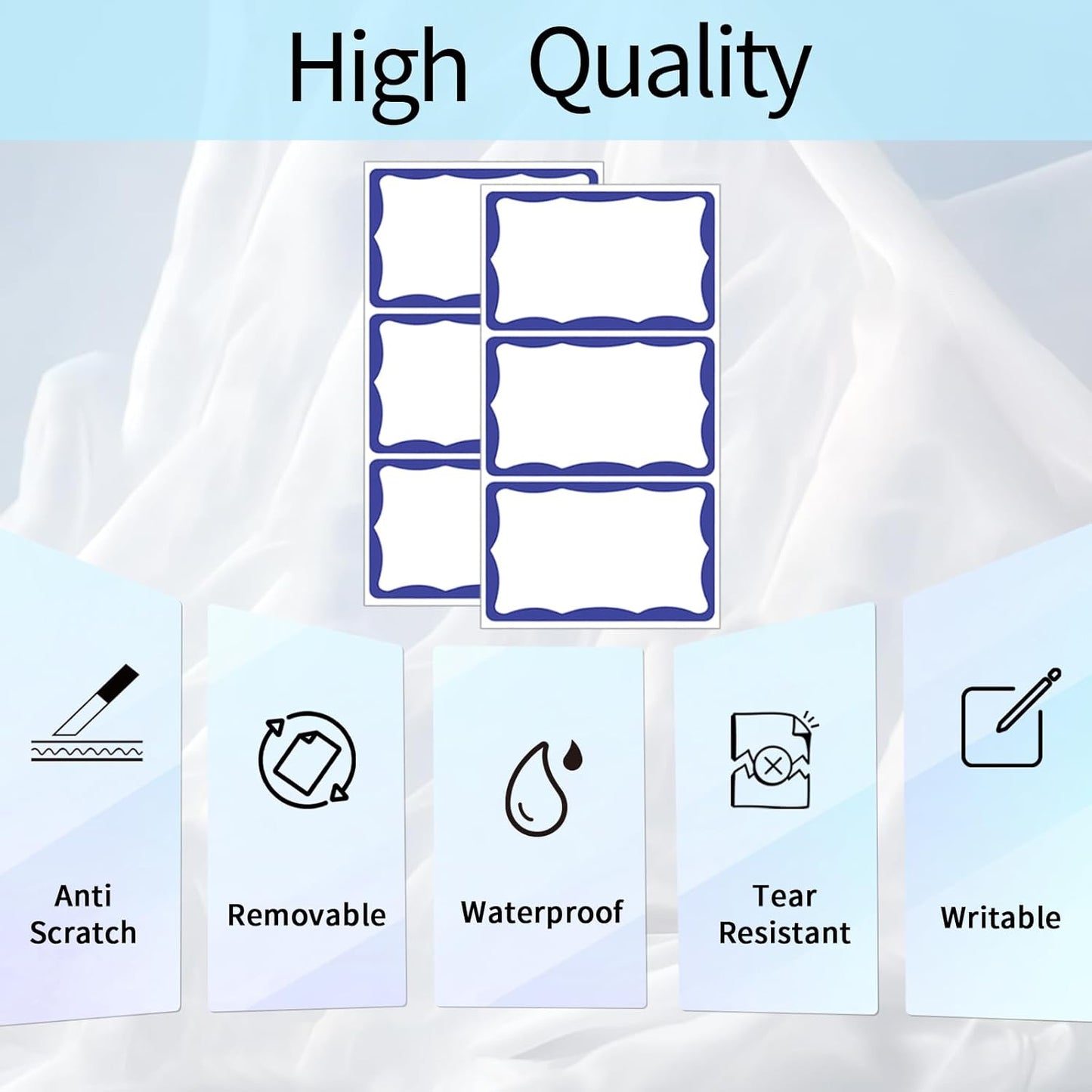 High Quality

Anti Scratch

Removable

Waterproof

Tear Resistant

Writable